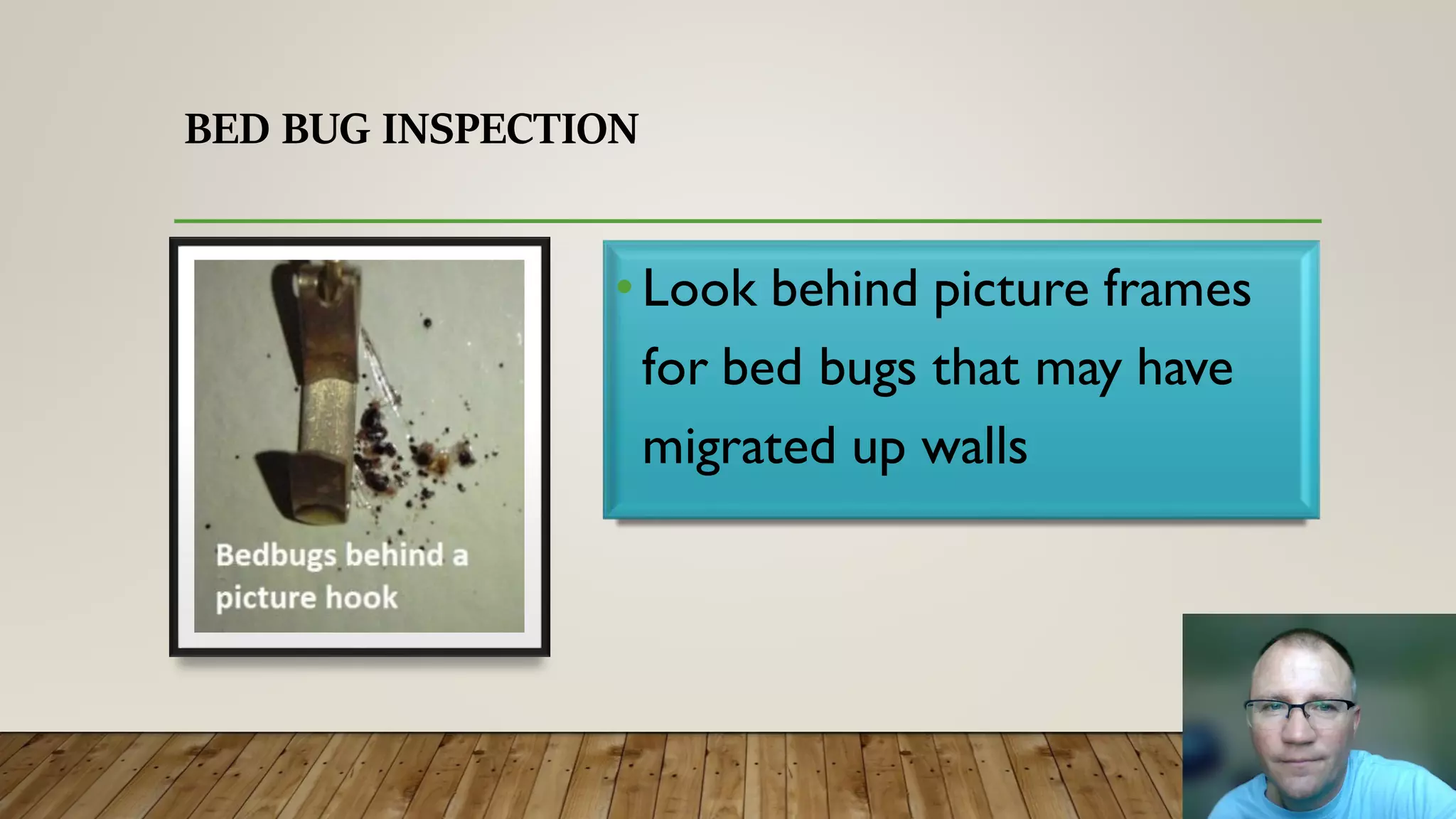 BED BUG INSPECTION

Bedbugs behind a picture hook

• Look behind picture frames for bed bugs that may have migrated up walls